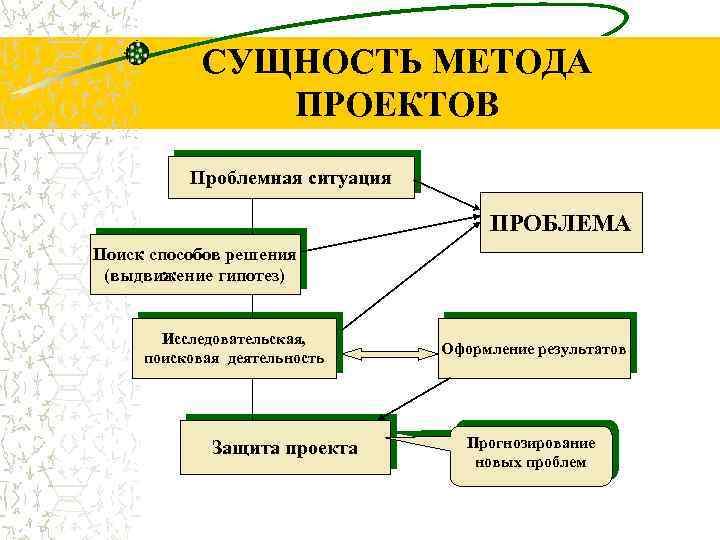 СУЩНОСТЬ МЕТОДА ПРОЕКТОВ

Проблемная ситуация

ПРОБЛЕМА

Поиск способов решения (выдвижение гипотез)

Исследовательская, поисковая деятельность

Оформление результатов

Защита проекта

Прогнозирование новых проблем